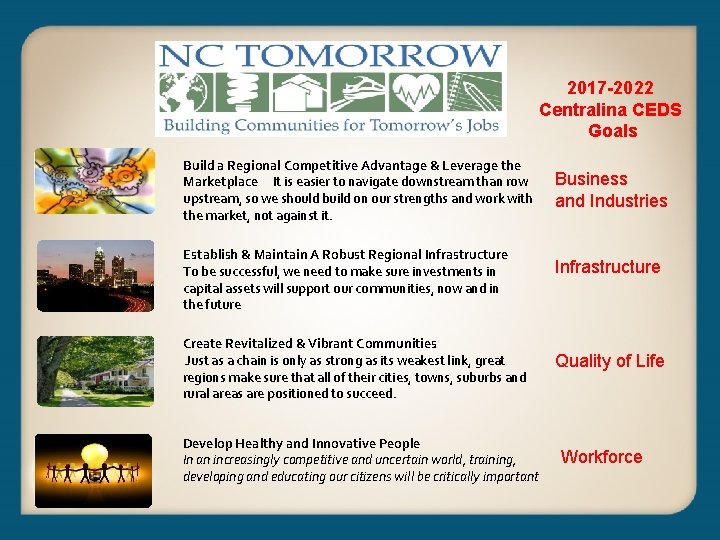 NC TOMORROW
Building Communities for Tomorrow's Jobs

2017-2022 Centralina CEDS Goals

Build a Regional Competitive Advantage & Leverage the Marketplace It is easier to navigate downstream than row upstream, so we should build on our strengths and work with the market, not against it.

Business and Industries

Establish & Maintain A Robust Regional Infrastructure
To be successful, we need to make sure investments in capital assets will support our communities, now and in the future

Infrastructure

Create Revitalized & Vibrant Communities
Just as a chain is only as strong as its weakest link, great regions make sure that all of their cities, towns, suburbs and rural areas are positioned to succeed.

Quality of Life

Develop Healthy and Innovative People
In an increasingly competitive and uncertain world, training, developing and educating our citizens will be critically important

Workforce